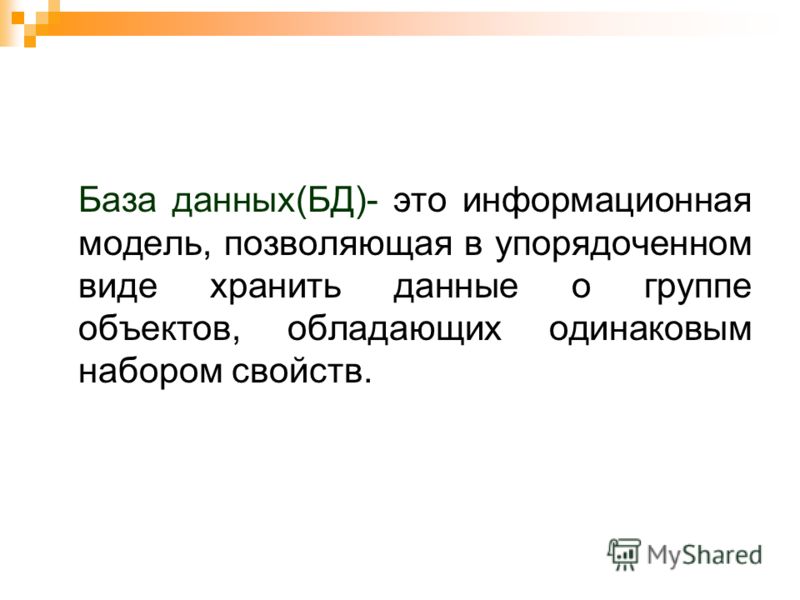 База данных(БД)- это информационная модель, позволяющая в упорядоченном виде хранить данные о группе объектов, обладающих одинаковым набором свойств.

MyShared